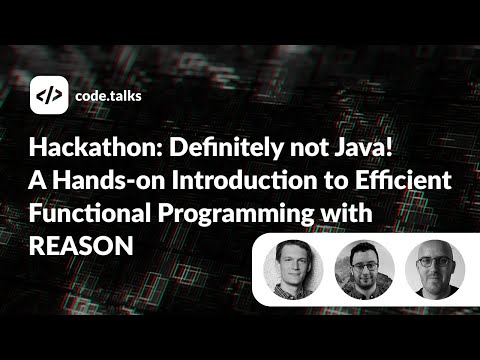 </>
code.talks

Hackathon: Definitely not Java! A Hands-on Introduction to Efficient Functional Programming with REASON